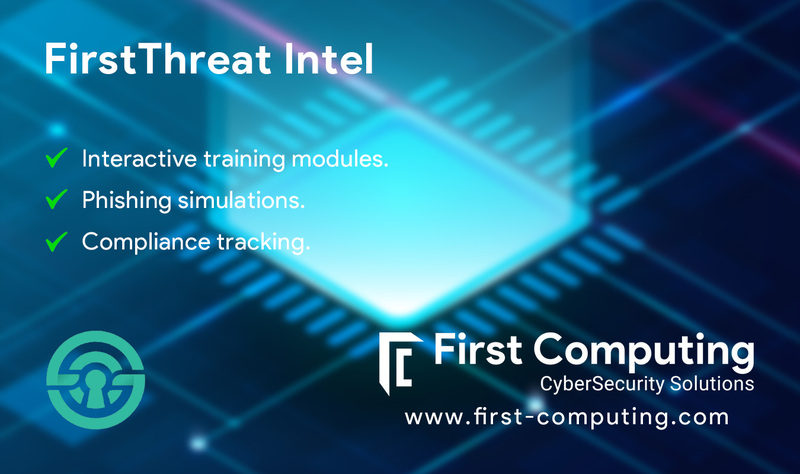 FirstThreat Intel

✓ Interactive training modules.
✓ Phishing simulations.
✓ Compliance tracking.

First Computing
CyberSecurity Solutions
www.first-computing.com